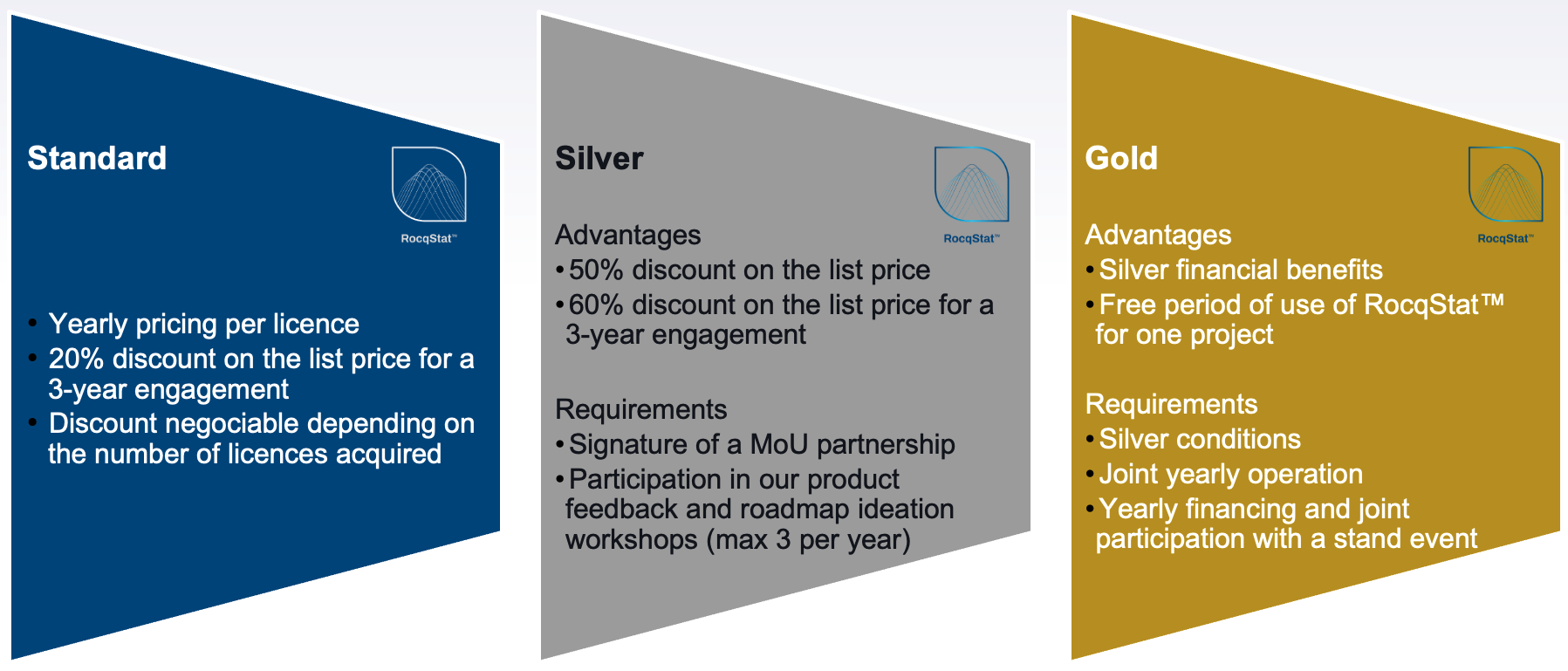 Standard

RocqStat™

• Yearly pricing per licence
• 20% discount on the list price for a 3-year engagement
• Discount negociable depending on the number of licences acquired

Silver

RocqStat™

Advantages
• 50% discount on the list price
• 60% discount on the list price for a 3-year engagement

Requirements
• Signature of a MoU partnership
• Participation in our product feedback and roadmap ideation workshops (max 3 per year)

Gold

RocqStat™

Advantages
• Silver financial benefits
• Free period of use of RocqStat™ for one project

Requirements
• Silver conditions
• Joint yearly operation
• Yearly financing and joint participation with a stand event